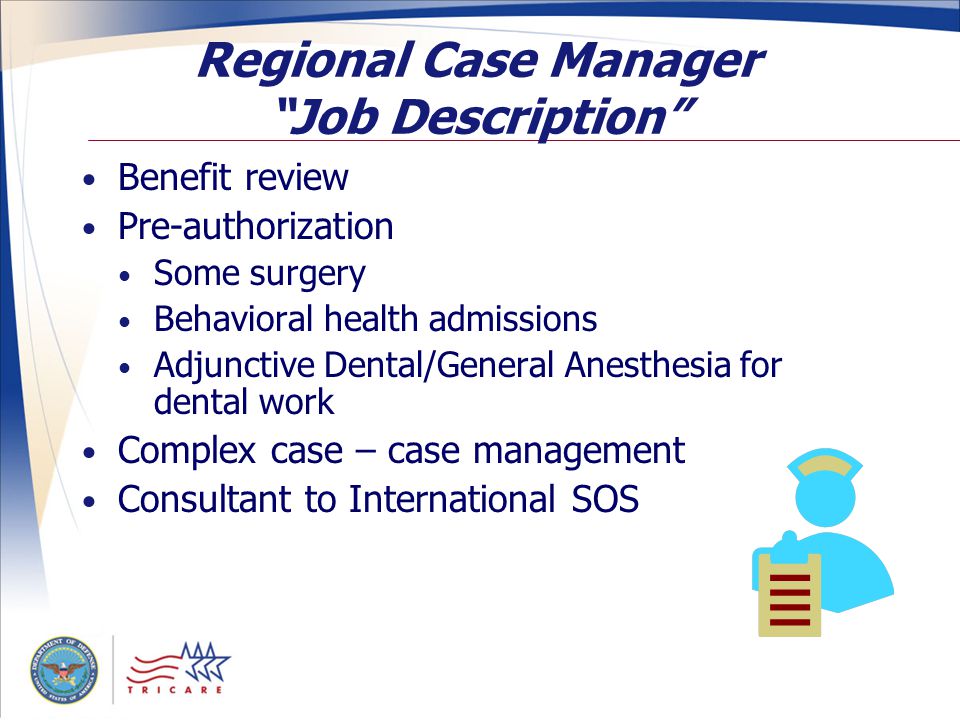 Regional Case Manager
"Job Description"

• Benefit review
• Pre-authorization
  • Some surgery
  • Behavioral health admissions
  • Adjunctive Dental/General Anesthesia for dental work
• Complex case – case management
• Consultant to International SOS

DEPARTMENT OF DEFENSE
UNITED STATES OF AMERICA

TRICARE